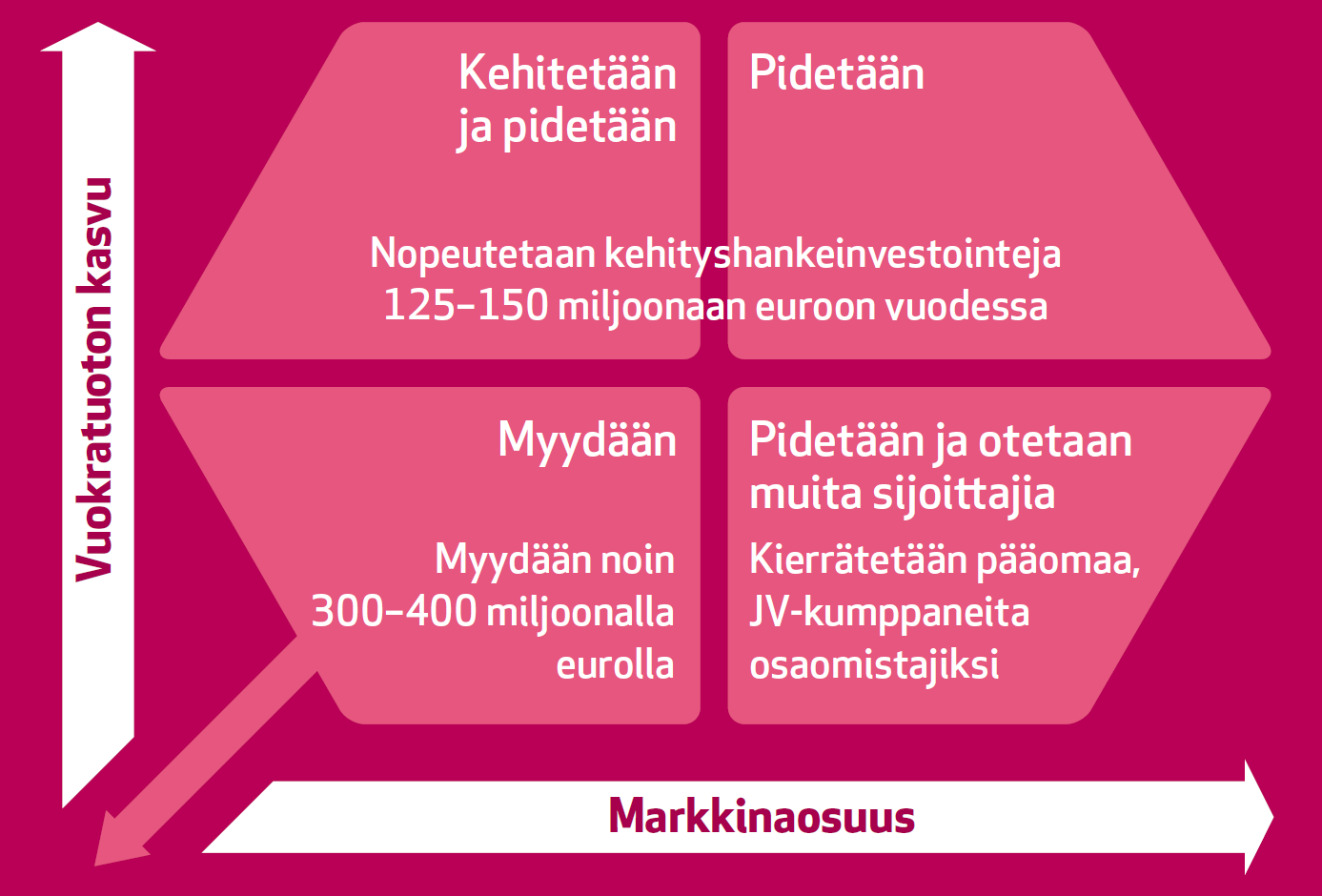 Vuokratuoton kasvu

Kehitetään ja pidetään

Pidetään

Nopeutetaan kehityshankeinvestointeja 125–150 miljoonaan euroon vuodessa

Myydään

Myydään noin 300–400 miljoonalla eurolla

Pidetään ja otetaan muita sijoittajia

Kierrätetään pääomaa, JV-kumppaneita osaomistajiksi

Markkinaosuus